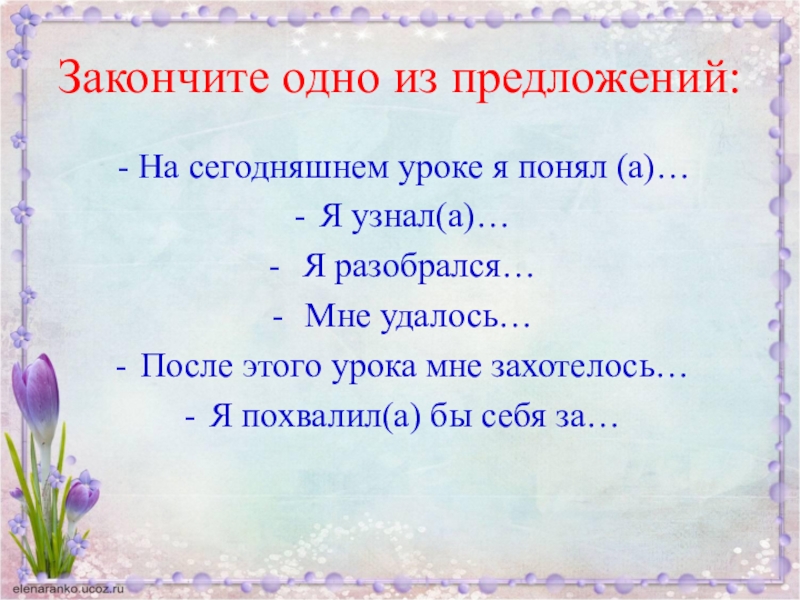 Закончите одно из предложений:

- На сегодняшнем уроке я понял (а)…

- Я узнал(а)…

- Я разобрался…

- Мне удалось…

- После этого урока мне захотелось…

- Я похвалил(а) бы себя за…

elenaranko.ucoz.ru